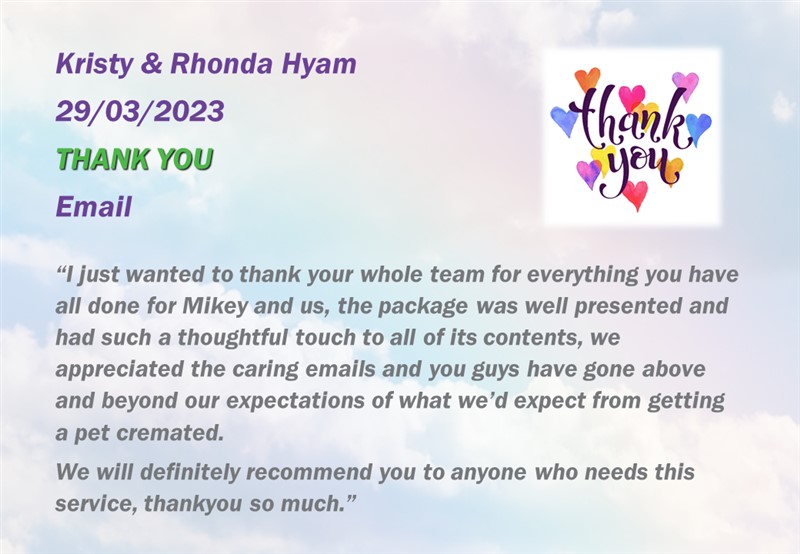 Kristy & Rhonda Hyam
29/03/2023
THANK YOU
Email

thank you

"I just wanted to thank your whole team for everything you have all done for Mikey and us, the package was well presented and had such a thoughtful touch to all of its contents, we appreciated the caring emails and you guys have gone above and beyond our expectations of what we'd expect from getting a pet cremated.

We will definitely recommend you to anyone who needs this service, thankyou so much."